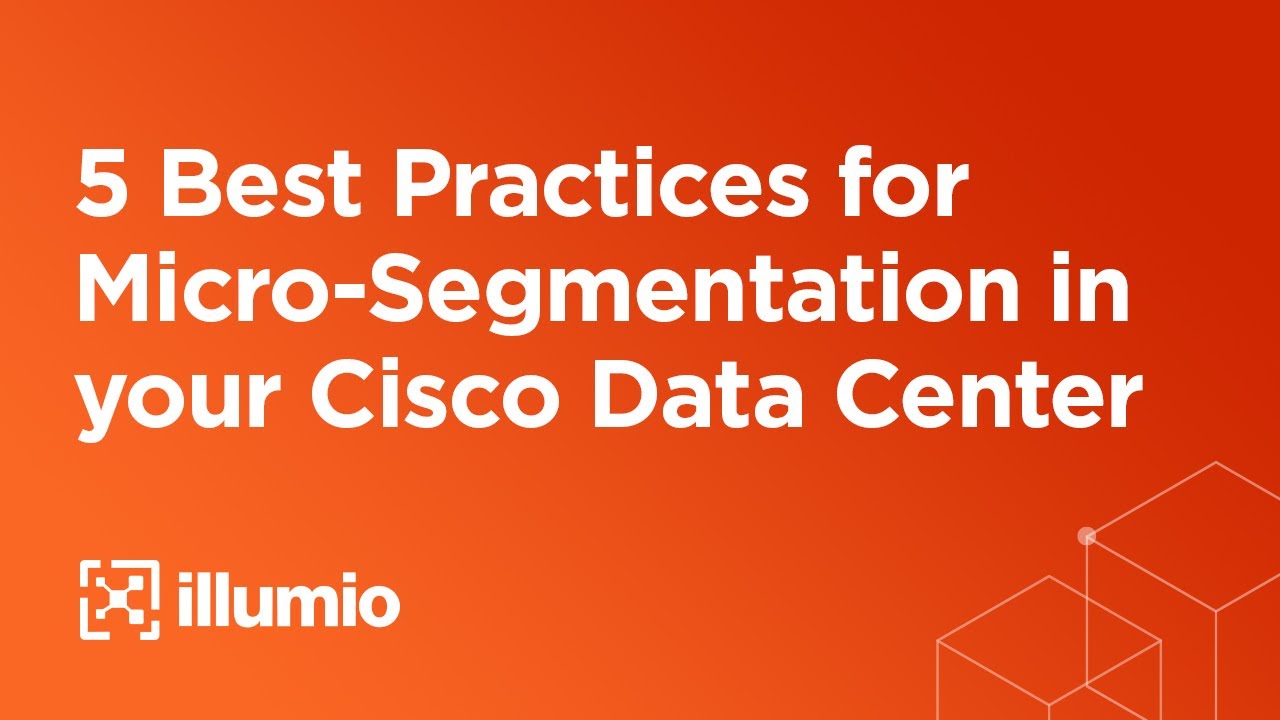 5 Best Practices for Micro-Segmentation in your Cisco Data Center

illumio